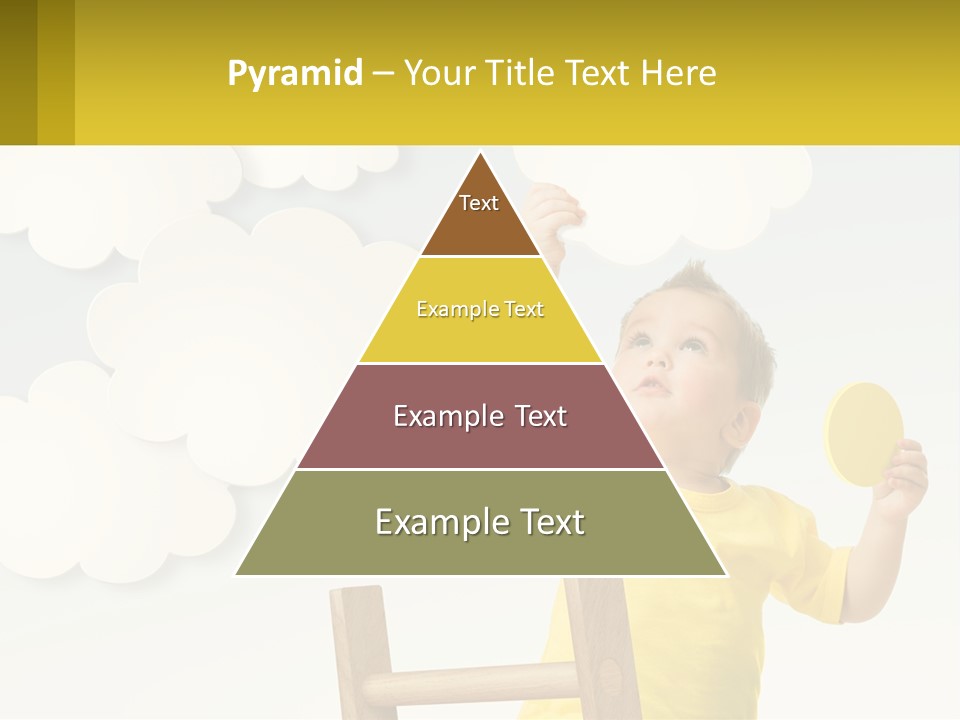 Pyramid – Your Title Text Here

Text

Example Text

Example Text

Example Text